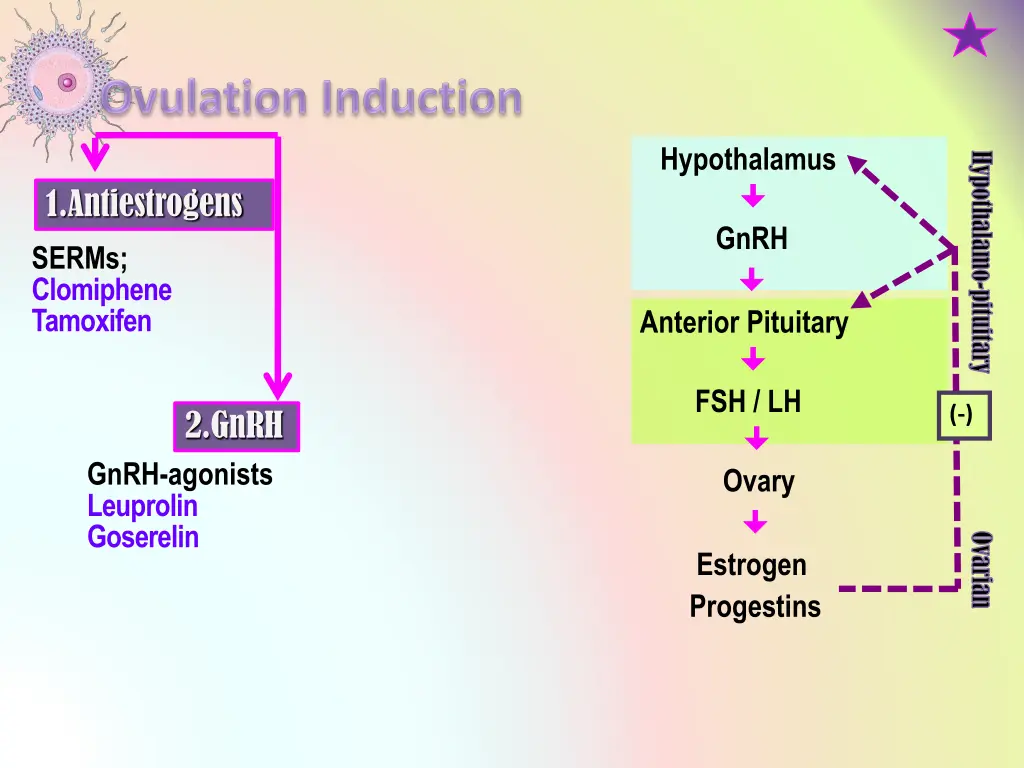 Ovulation Induction

1.Antiestrogens

SERMs;
Clomiphene
Tamoxifen

2.GnRH

GnRH-agonists
Leuprolin
Goserelin

Hypothalamus

GnRH

Anterior Pituitary

FSH / LH

Ovary

Estrogen
Progestins

Hypothalamo-pituitary

(-)

Ovarian